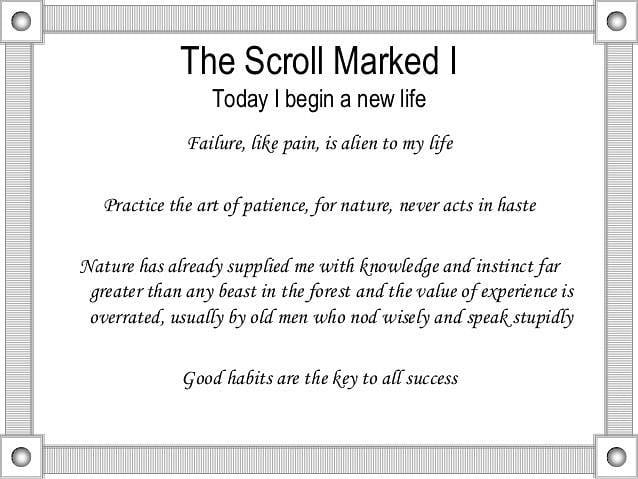 The Scroll Marked I

Today I begin a new life

Failure, like pain, is alien to my life

Practice the art of patience, for nature, never acts in haste

Nature has already supplied me with knowledge and instinct far greater than any beast in the forest and the value of experience is overrated, usually by old men who nod wisely and speak stupidly

Good habits are the key to all success